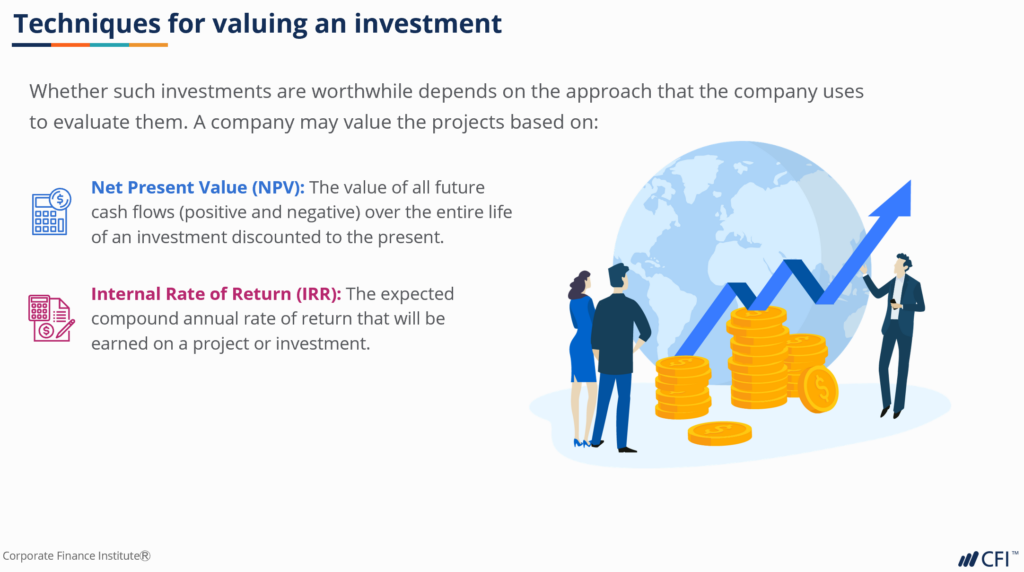 Techniques for valuing an investment

Whether such investments are worthwhile depends on the approach that the company uses to evaluate them. A company may value the projects based on:

Net Present Value (NPV): The value of all future cash flows (positive and negative) over the entire life of an investment discounted to the present.

Internal Rate of Return (IRR): The expected compound annual rate of return that will be earned on a project or investment.

Corporate Finance Institute®

CFI™